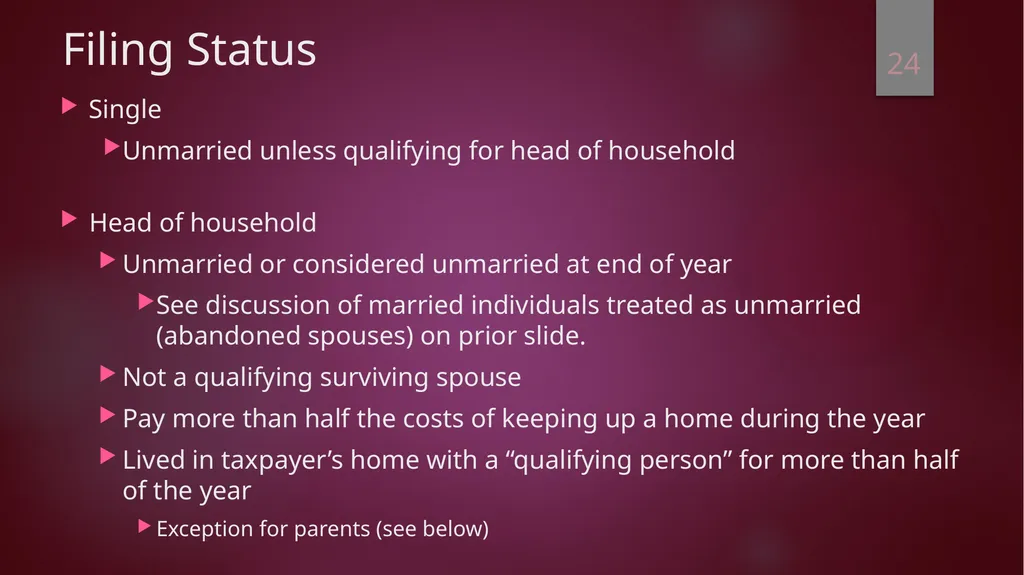 Filing Status

24

Single

Unmarried unless qualifying for head of household

Head of household

Unmarried or considered unmarried at end of year

See discussion of married individuals treated as unmarried (abandoned spouses) on prior slide.

Not a qualifying surviving spouse

Pay more than half the costs of keeping up a home during the year

Lived in taxpayer’s home with a “qualifying person” for more than half of the year

Exception for parents (see below)